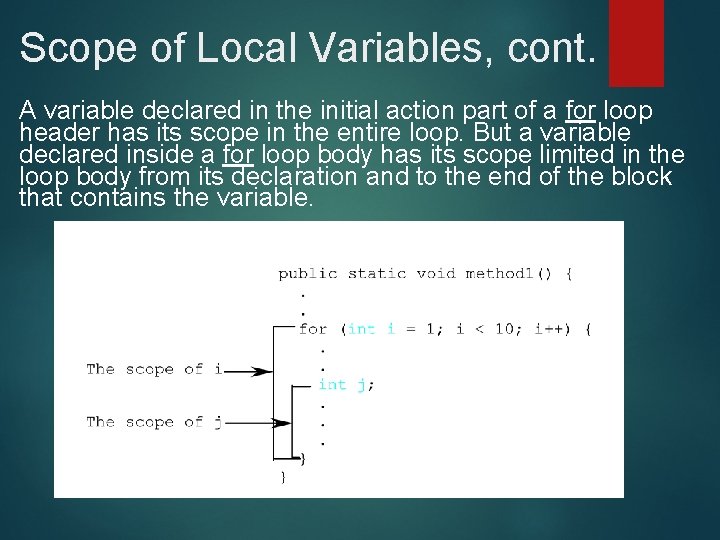 Scope of Local Variables, cont.

A variable declared in the initial action part of a for loop header has its scope in the entire loop. But a variable declared inside a for loop body has its scope limited in the loop body from its declaration and to the end of the block that contains the variable.

public static void method1() {
.
.
for (int i = 1; i < 10; i++) {
.
.
int j;
.
.
.
}
}

The scope of i

The scope of j